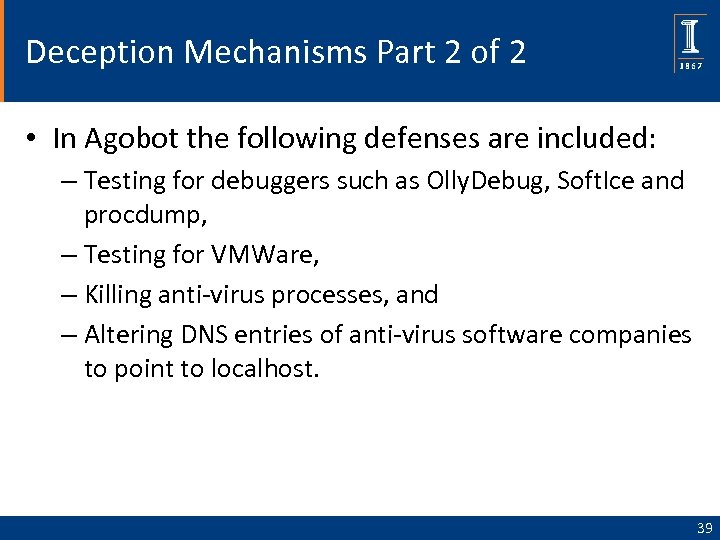 Deception Mechanisms Part 2 of 2

I
1867

• In Agobot the following defenses are included:
– Testing for debuggers such as OllyDebug, SoftIce and procdump,
– Testing for VMWare,
– Killing anti-virus processes, and
– Altering DNS entries of anti-virus software companies to point to localhost.

39